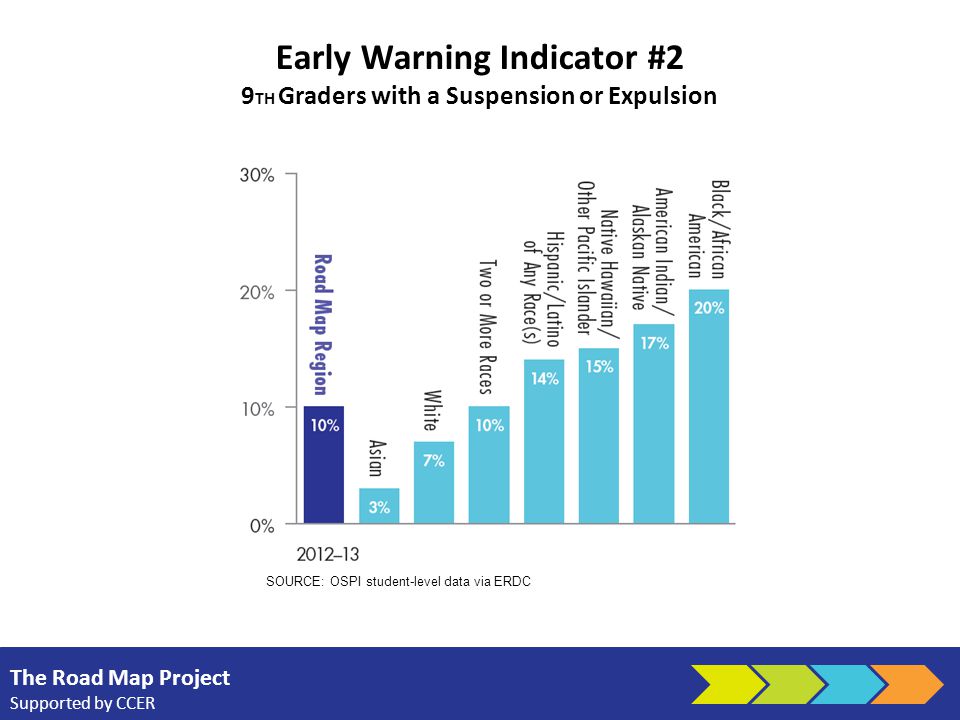 Early Warning Indicator #2

9TH Graders with a Suspension or Expulsion

30%
20%
10%
0%

Road Map Region
10%

Asian
3%

White
7%

Two or More Races
10%

Hispanic/Latino of Any Race(s)
14%

Native Hawaiian/ Other Pacific Islander
15%

American Indian/ Alaskan Native
17%

Black/African American
20%

2012–13

SOURCE: OSPI student-level data via ERDC

The Road Map Project
Supported by CCER